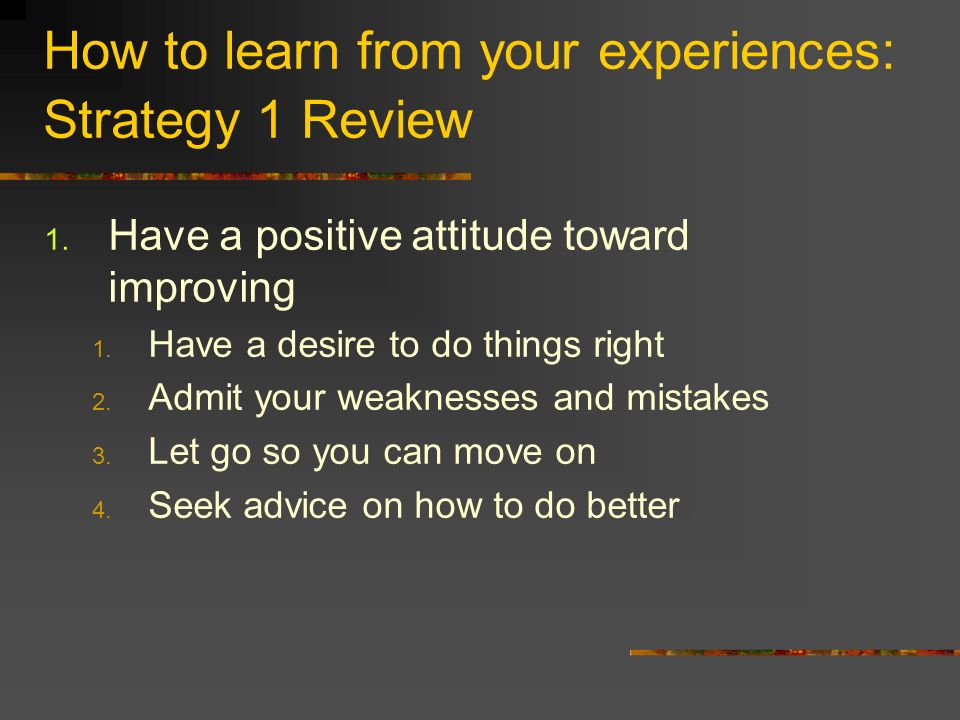 How to learn from your experiences: Strategy 1 Review

1. Have a positive attitude toward improving
   1. Have a desire to do things right
   2. Admit your weaknesses and mistakes
   3. Let go so you can move on
   4. Seek advice on how to do better